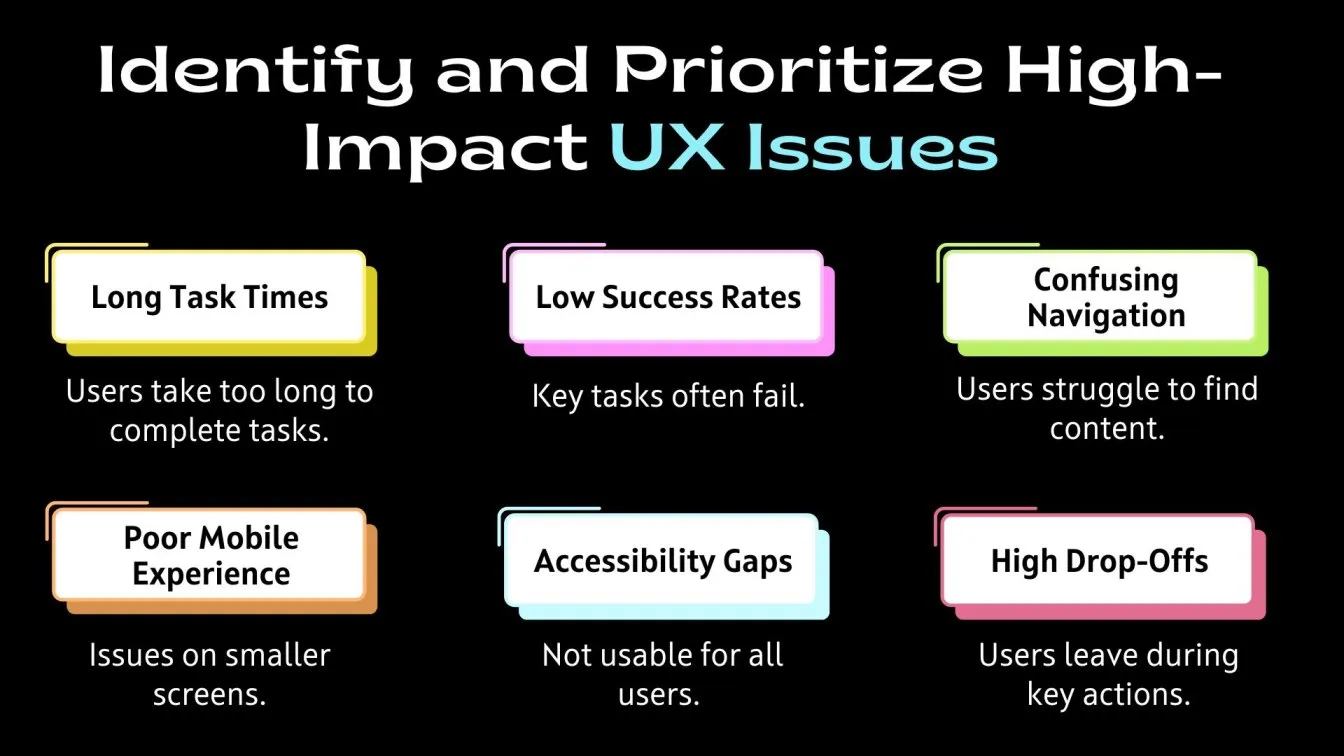 Identify and Prioritize High-Impact UX Issues

Long Task Times

Users take too long to complete tasks.

Low Success Rates

Key tasks often fail.

Confusing Navigation

Users struggle to find content.

Poor Mobile Experience

Issues on smaller screens.

Accessibility Gaps

Not usable for all users.

High Drop-Offs

Users leave during key actions.